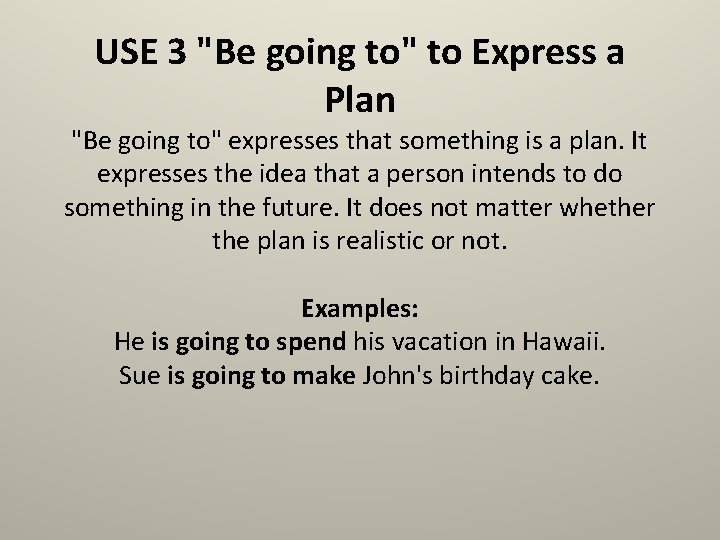 USE 3 "Be going to" to Express a Plan

"Be going to" expresses that something is a plan. It expresses the idea that a person intends to do something in the future. It does not matter whether the plan is realistic or not.

Examples:
He is going to spend his vacation in Hawaii.
Sue is going to make John's birthday cake.